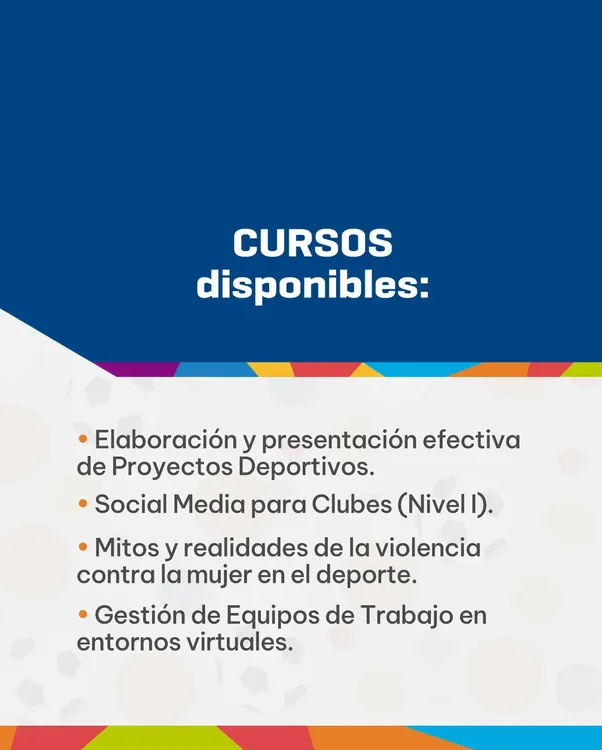 CURSOS
disponibles:

• Elaboración y presentación efectiva de Proyectos Deportivos.

• Social Media para Clubes (Nivel I).

• Mitos y realidades de la violencia contra la mujer en el deporte.

• Gestión de Equipos de Trabajo en entornos virtuales.